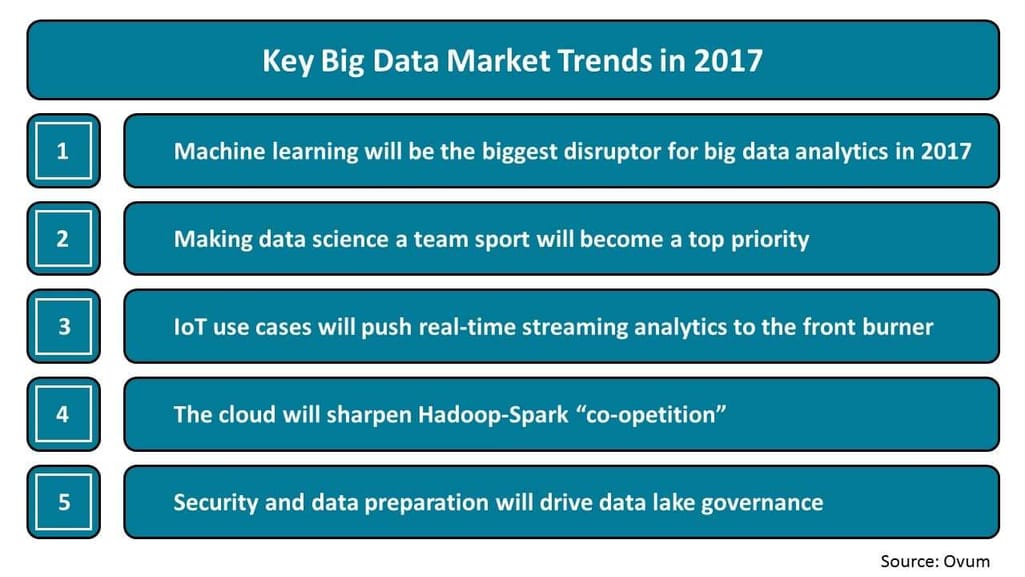 Key Big Data Market Trends in 2017

1 Machine learning will be the biggest disruptor for big data analytics in 2017

2 Making data science a team sport will become a top priority

3 IoT use cases will push real-time streaming analytics to the front burner

4 The cloud will sharpen Hadoop-Spark “co-opetition”

5 Security and data preparation will drive data lake governance

Source: Ovum